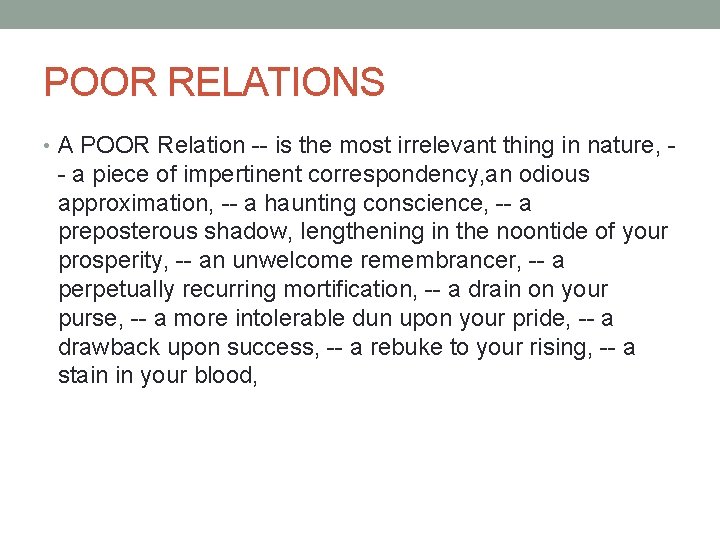 POOR RELATIONS

• A POOR Relation -- is the most irrelevant thing in nature, -- a piece of impertinent correspondency,an odious approximation, -- a haunting conscience, -- a preposterous shadow, lengthening in the noontide of your prosperity, -- an unwelcome remembrancer, -- a perpetually recurring mortification, -- a drain on your purse, -- a more intolerable dun upon your pride, -- a drawback upon success, -- a rebuke to your rising, -- a stain in your blood,